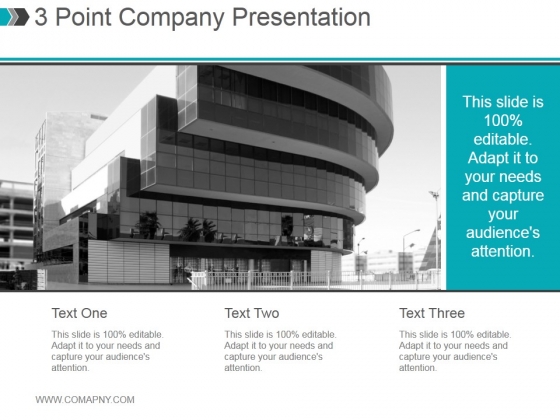 3 Point Company Presentation

This slide is 100% editable. Adapt it to your needs and capture your audience's attention.

Text One

This slide is 100% editable. Adapt it to your needs and capture your audience's attention.

Text Two

This slide is 100% editable. Adapt it to your needs and capture your audience's attention.

Text Three

This slide is 100% editable. Adapt it to your needs and capture your audience's attention.

WWW.COMAPNY.COM